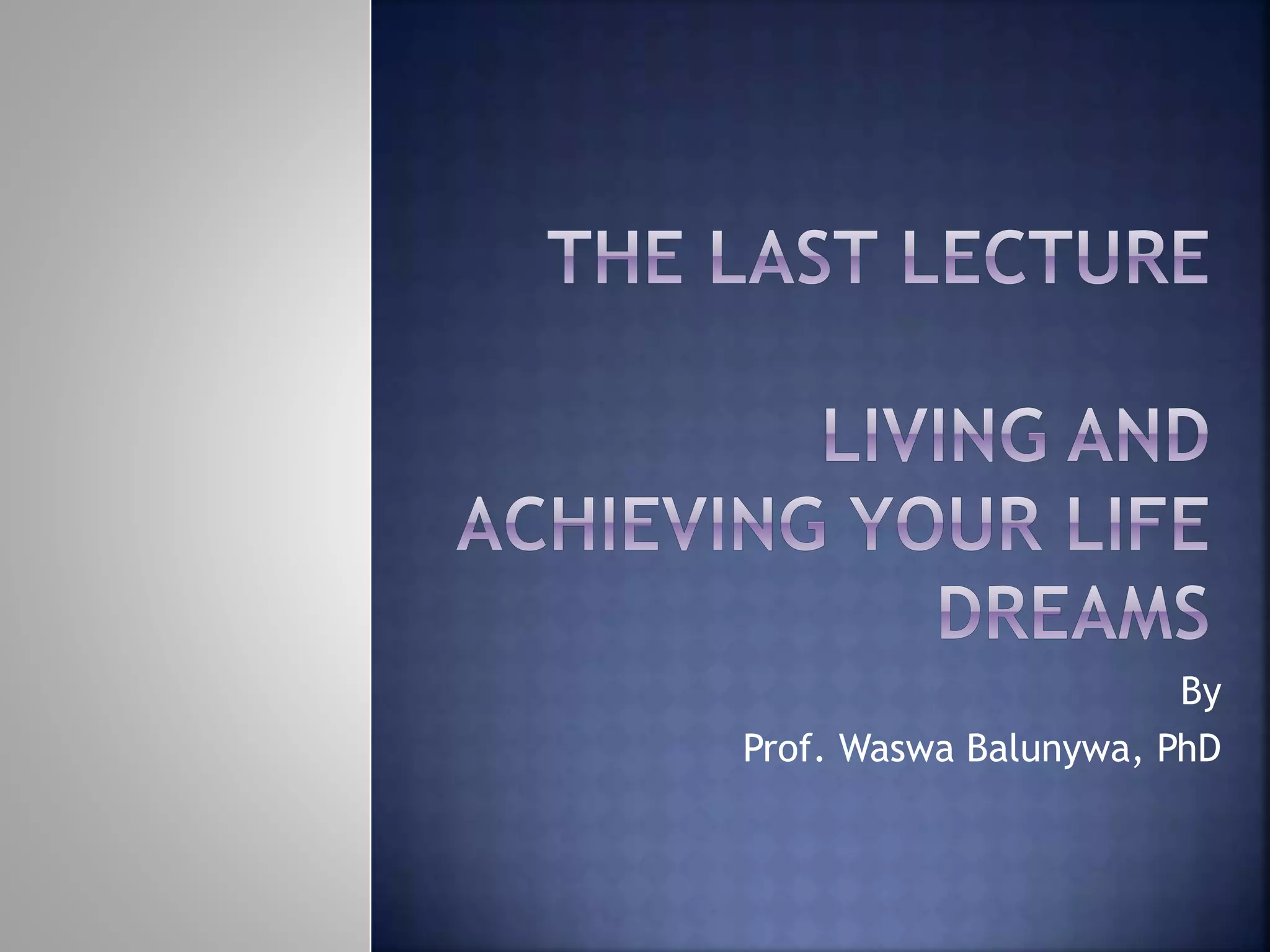 THE LAST LECTURE

LIVING AND ACHIEVING YOUR LIFE DREAMS

By

Prof. Waswa Balunywa, PhD